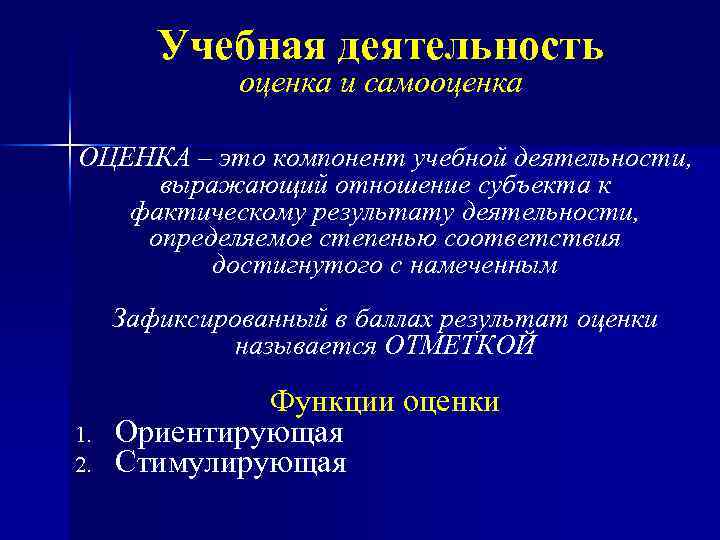 Учебная деятельность
оценка и самооценка

ОЦЕНКА – это компонент учебной деятельности, выражающий отношение субъекта к фактическому результату деятельности, определяемое степенью соответствия достигнутого с намеченным

Зафиксированный в баллах результат оценки называется ОТМЕТКОЙ

Функции оценки
1. Ориентирующая
2. Стимулирующая